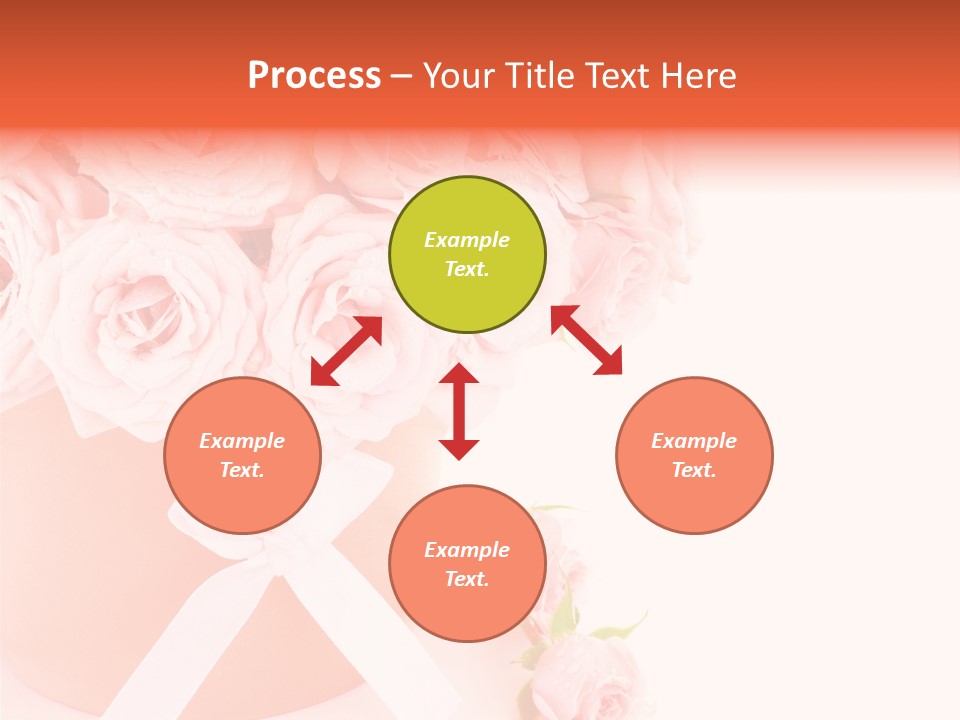 Process – Your Title Text Here

Example Text.

Example Text.

Example Text.

Example Text.